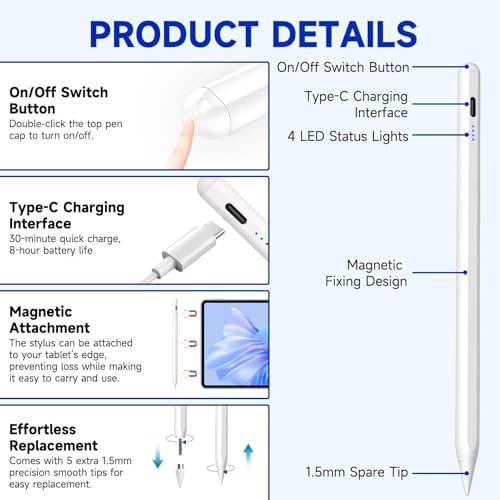 PRODUCT DETAILS

On/Off Switch Button
Double-click the top pen cap to turn on/off.

Type-C Charging Interface
30-minute quick charge, 8-hour battery life

Magnetic Attachment
The stylus can be attached to your tablet's edge, preventing loss while making it easy to carry and use.

Effortless Replacement
Comes with 5 extra 1.5mm precision smooth tips for easy replacement.

On/Off Switch Button

Type-C Charging Interface

4 LED Status Lights

Magnetic Fixing Design

1.5mm Spare Tip